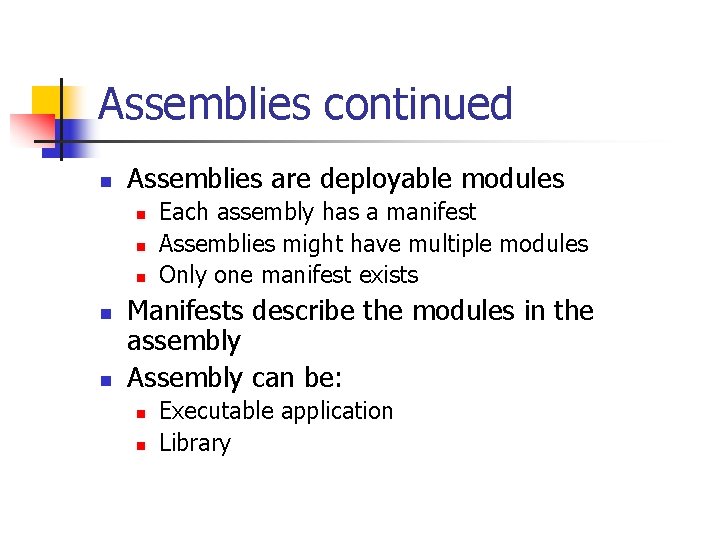 Assemblies continued

- Assemblies are deployable modules
  - Each assembly has a manifest
  - Assemblies might have multiple modules
  - Only one manifest exists
- Manifests describe the modules in the assembly
- Assembly can be:
  - Executable application
  - Library